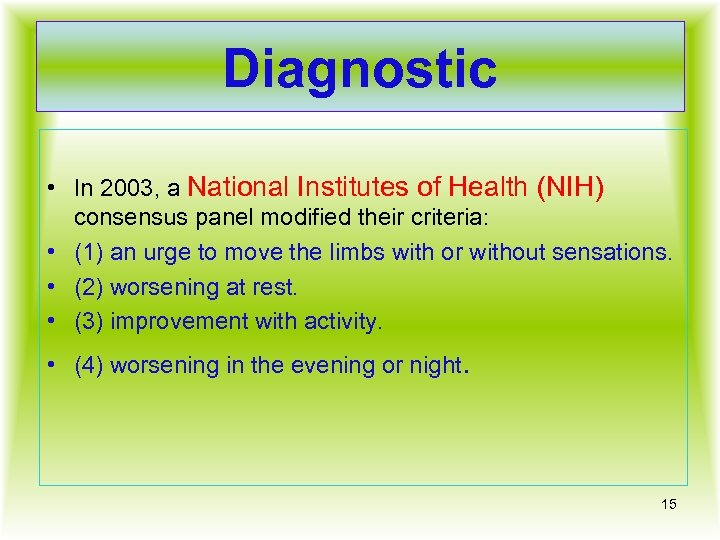 Diagnostic

• In 2003, a National Institutes of Health (NIH) consensus panel modified their criteria:
• (1) an urge to move the limbs with or without sensations.
• (2) worsening at rest.
• (3) improvement with activity.
• (4) worsening in the evening or night.

15